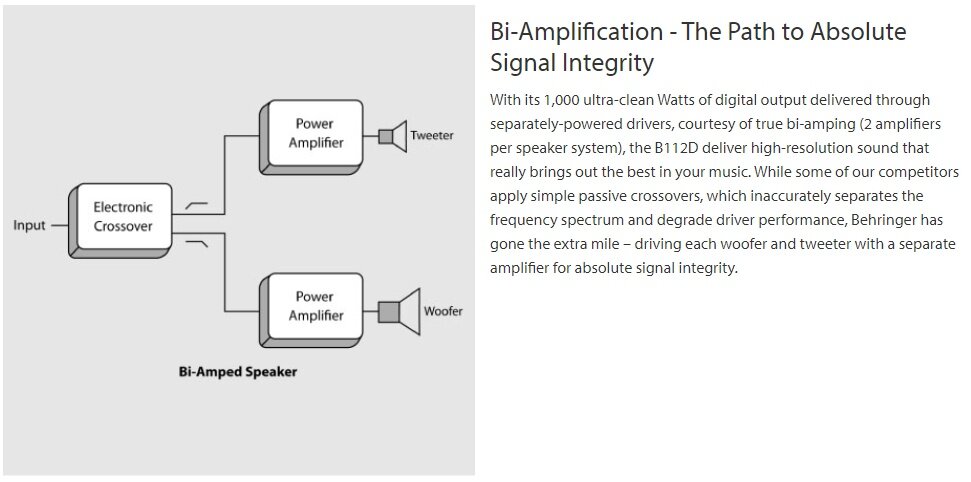 Input

Electronic Crossover

Power Amplifier

Tweeter

Power Amplifier

Woofer

Bi-Amped Speaker

Bi-Amplification - The Path to Absolute Signal Integrity

With its 1,000 ultra-clean Watts of digital output delivered through separately-powered drivers, courtesy of true bi-amping (2 amplifiers per speaker system), the B112D deliver high-resolution sound that really brings out the best in your music. While some of our competitors apply simple passive crossovers, which inaccurately separates the frequency spectrum and degrade driver performance, Behringer has gone the extra mile – driving each woofer and tweeter with a separate amplifier for absolute signal integrity.